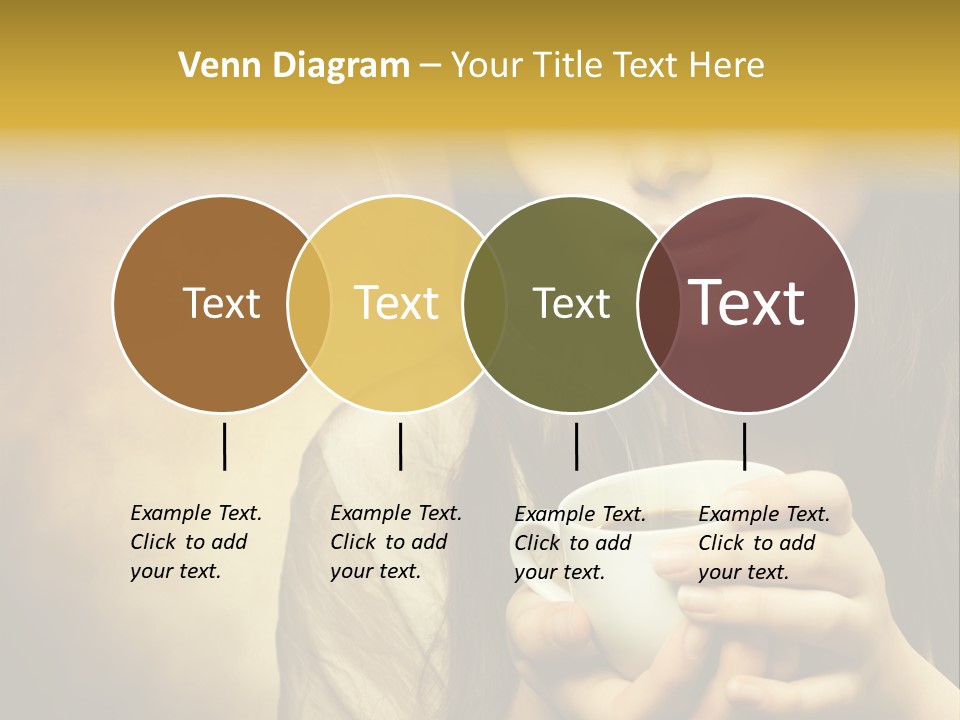 Venn Diagram – Your Title Text Here

Text

Text

Text

Text

Example Text. Click to add your text.

Example Text. Click to add your text.

Example Text. Click to add your text.

Example Text. Click to add your text.